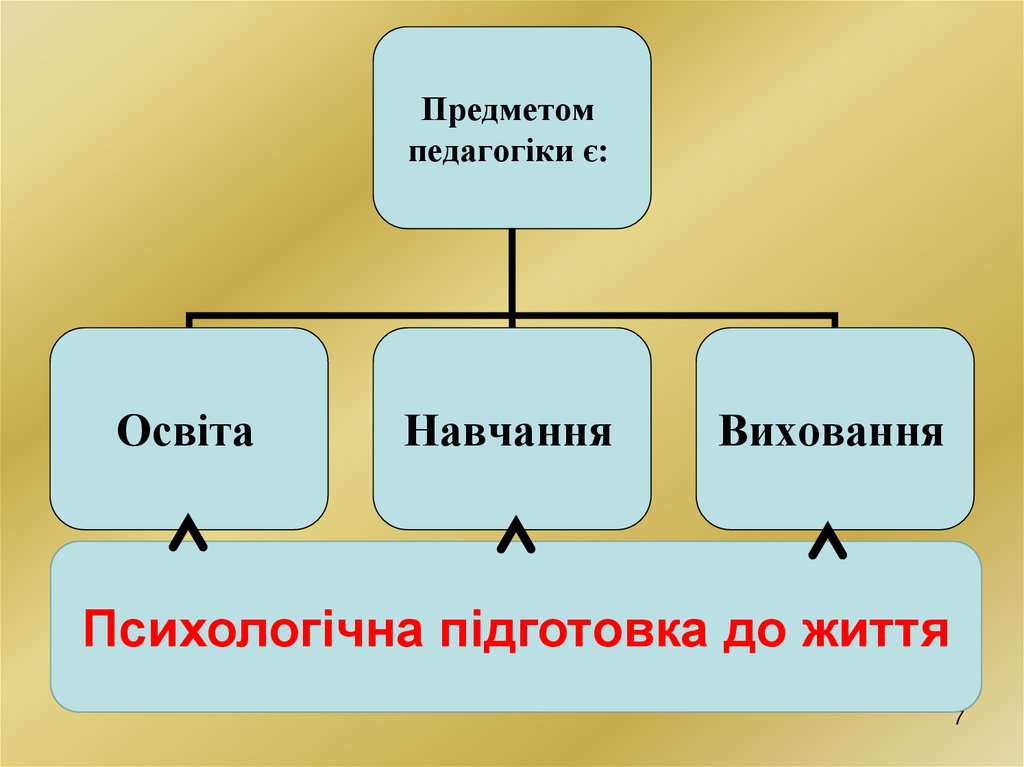 Предметом педагогіки є:

Освіта

Навчання

Виховання

Психологічна підготовка до життя

7